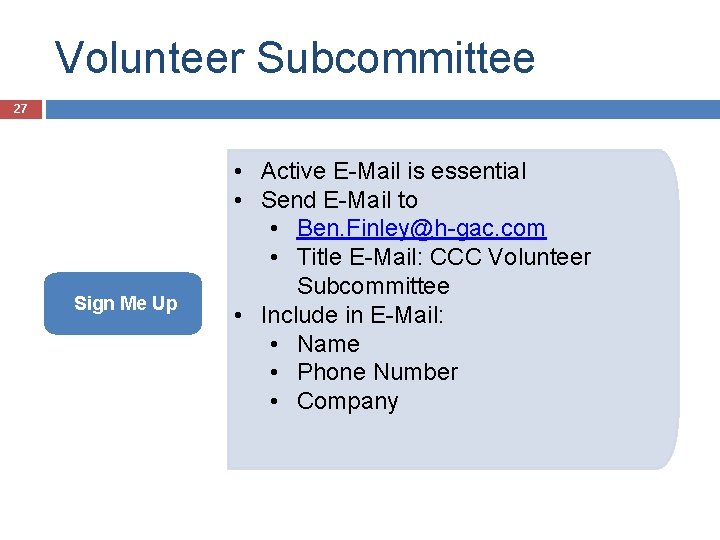 Volunteer Subcommittee

27

Sign Me Up

• Active E-Mail is essential
• Send E-Mail to
  • Ben.Finley@h-gac.com
  • Title E-Mail: CCC Volunteer Subcommittee
• Include in E-Mail:
  • Name
  • Phone Number
  • Company